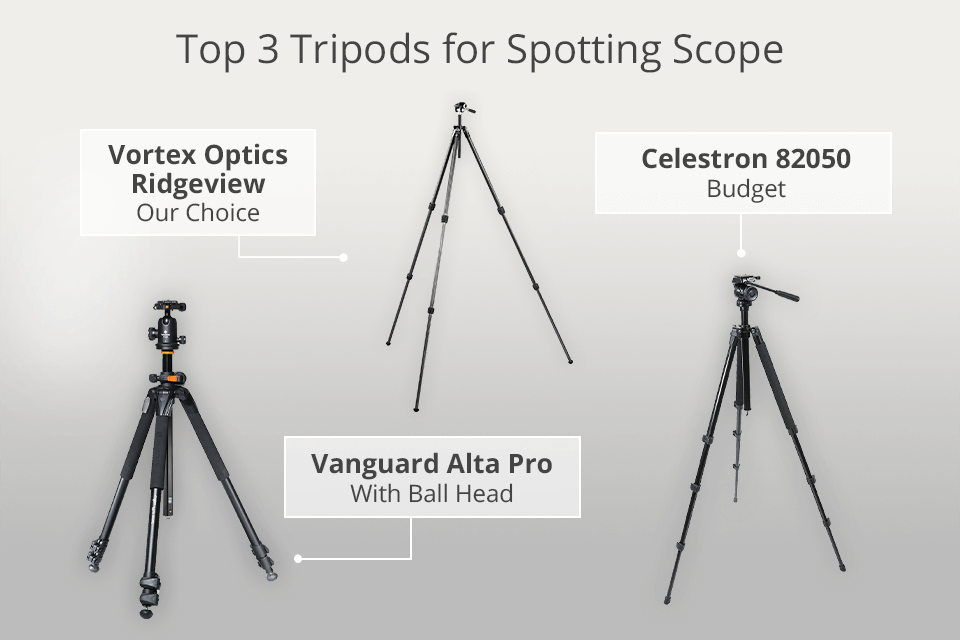 Top 3 Tripods for Spotting Scope

Vortex Optics Ridgeview
Our Choice

Celestron 82050
Budget

Vanguard Alta Pro
With Ball Head